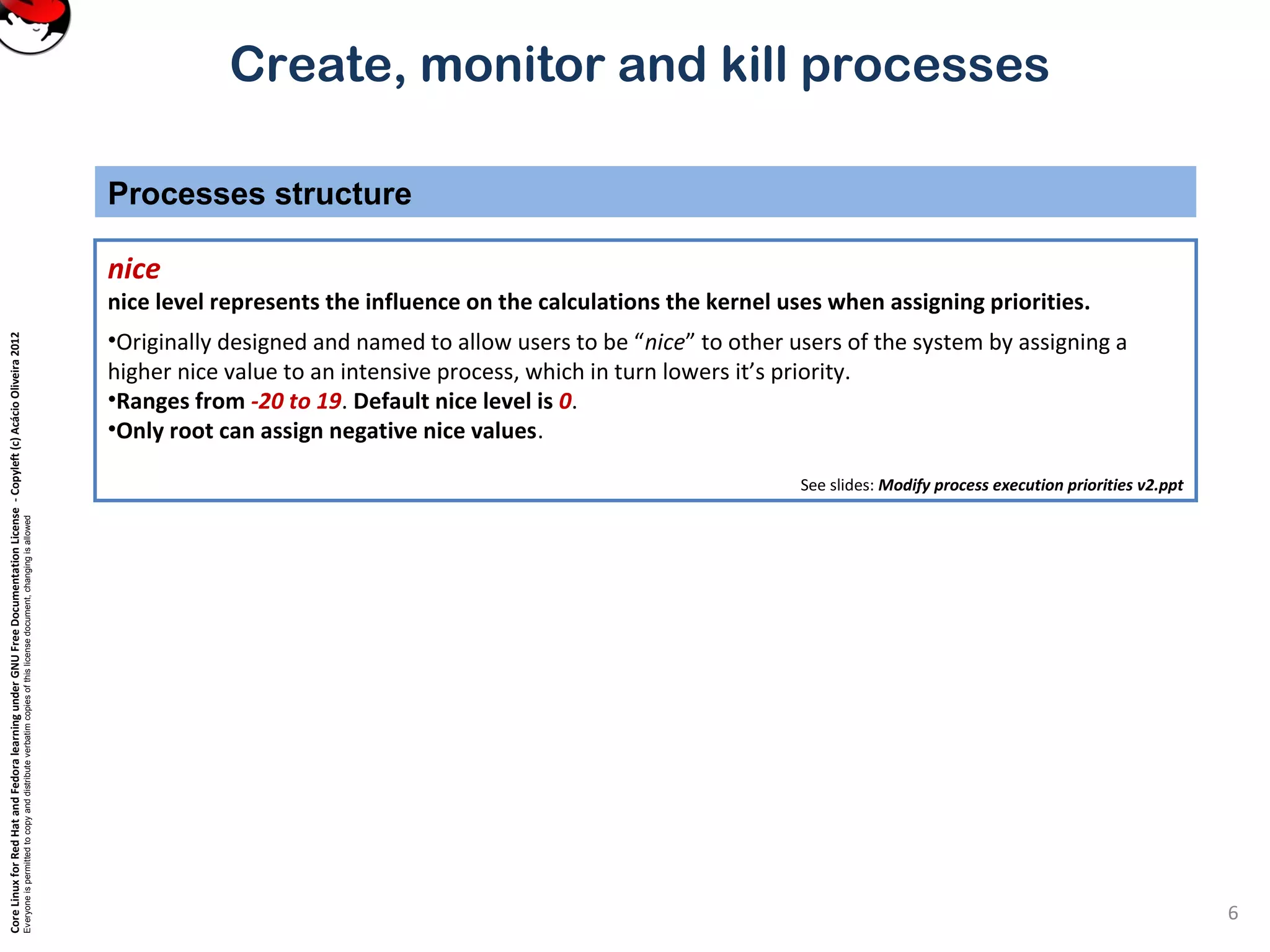 Create, monitor and kill processes

Processes structure

nice

nice level represents the influence on the calculations the kernel uses when assigning priorities.

•Originally designed and named to allow users to be “nice” to other users of the system by assigning a higher nice value to an intensive process, which in turn lowers it’s priority.
•Ranges from -20 to 19. Default nice level is 0.
•Only root can assign negative nice values.

See slides: Modify process execution priorities v2.ppt

Core Linux for Red Hat and Fedora learning under GNU Free Documentation License - Copyleft (c) Acácio Oliveira 2012
Everyone is permitted to copy and distribute verbatim copies of this license document, changing is allowed

6